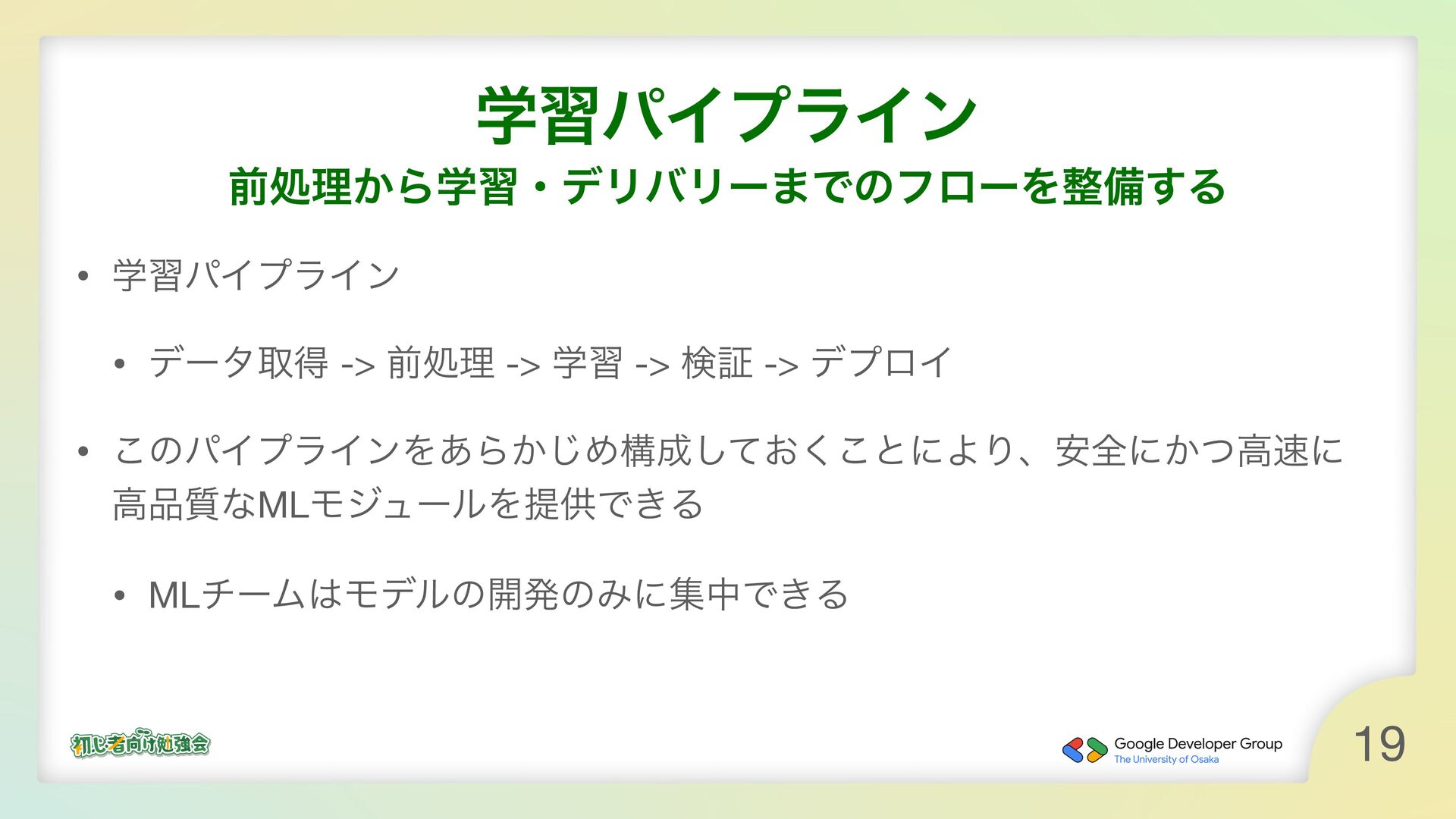 学習パイプライン

前処理から学習・デリバリーまでのフローを整備する

• 学習パイプライン

• データ取得 -> 前処理 -> 学習 -> 検証 -> デプロイ

• このパイプラインをあらかじめ構成しておくことにより、安全にかつ高速に高品質なMLモジュールを提供できる

• MLチームはモデルの開発のみに集中できる

初心者向け勉強会

Google Developer Group
The University of Osaka

19